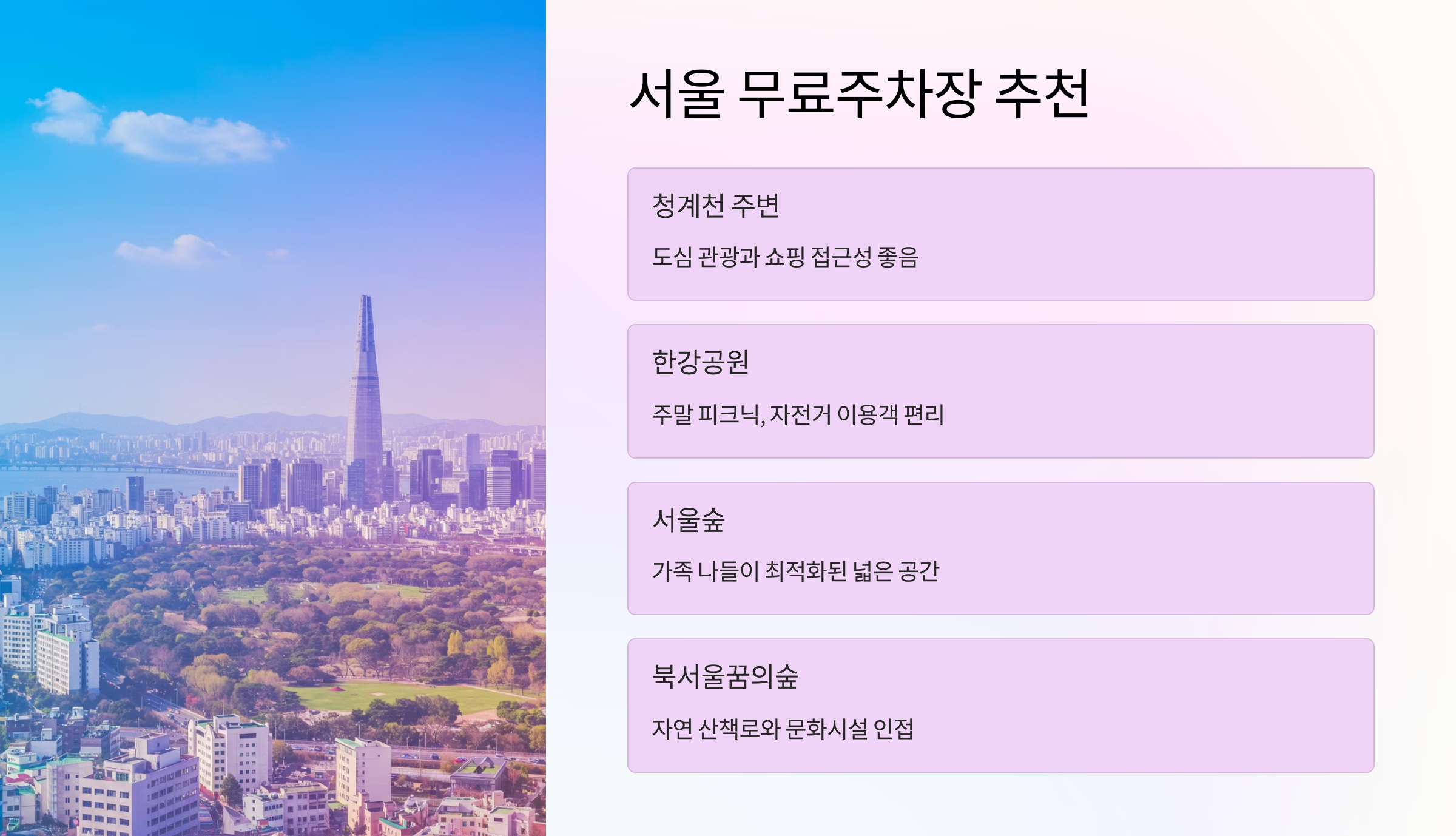 서울 무료주차장 추천

청계천 주변

도심 관광과 쇼핑 접근성 좋음

한강공원

주말 피크닉, 자전거 이용객 편리

서울숲

가족 나들이 최적화된 넓은 공간

북서울꿈의숲

자연 산책로와 문화시설 인접